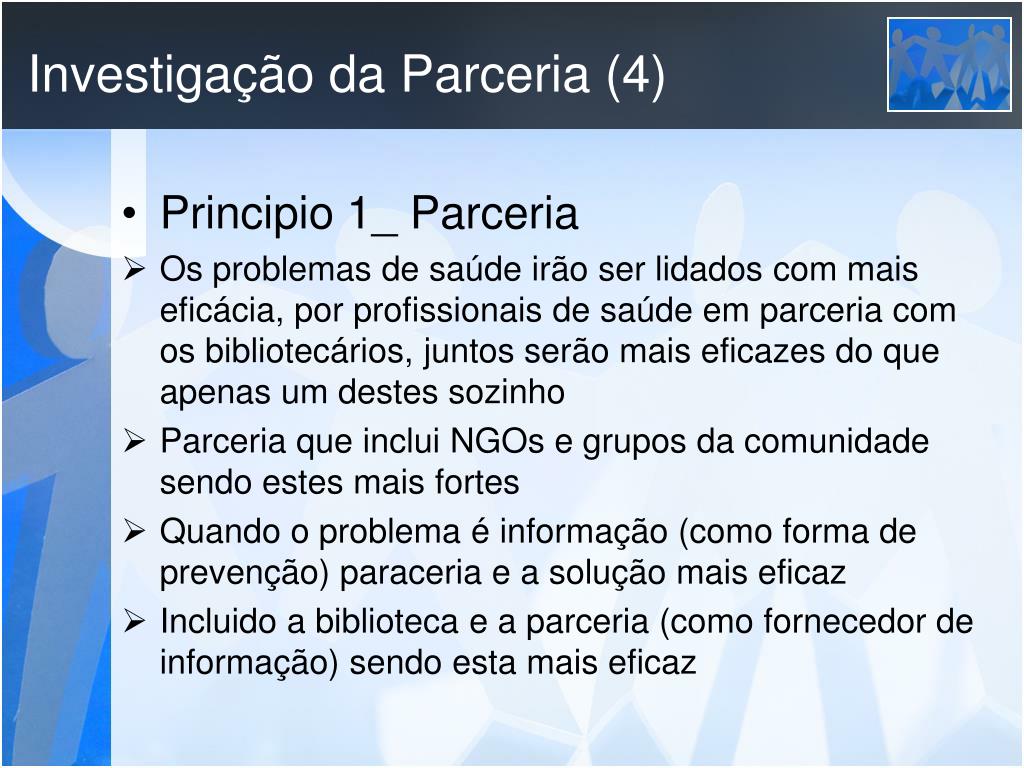 Investigação da Parceria (4)

• Principio 1_ Parceria
➢ Os problemas de saúde irão ser lidados com mais eficácia, por profissionais de saúde em parceria com os bibliotecários, juntos serão mais eficazes do que apenas um destes sozinho
➢ Parceria que inclui NGOs e grupos da comunidade sendo estes mais fortes
➢ Quando o problema é informação (como forma de prevenção) paraceria e a solução mais eficaz
➢ Incluido a biblioteca e a parceria (como fornecedor de informação) sendo esta mais eficaz